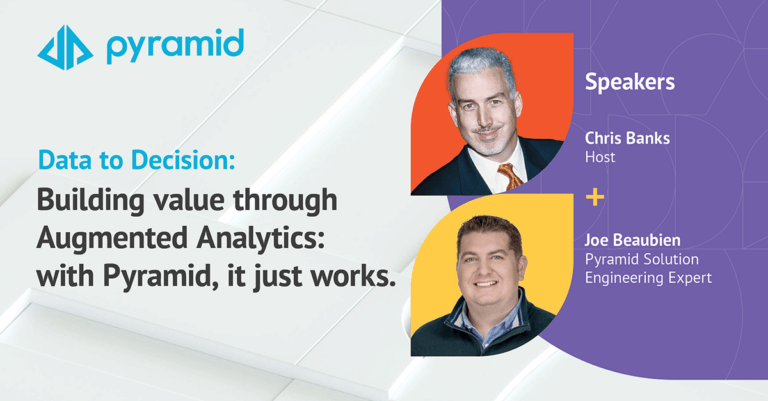 pyramid

Data to Decision:
Building value through Augmented Analytics: with Pyramid, it just works.

Speakers

Chris Banks
Host

+

Joe Beaubien
Pyramid Solution Engineering Expert